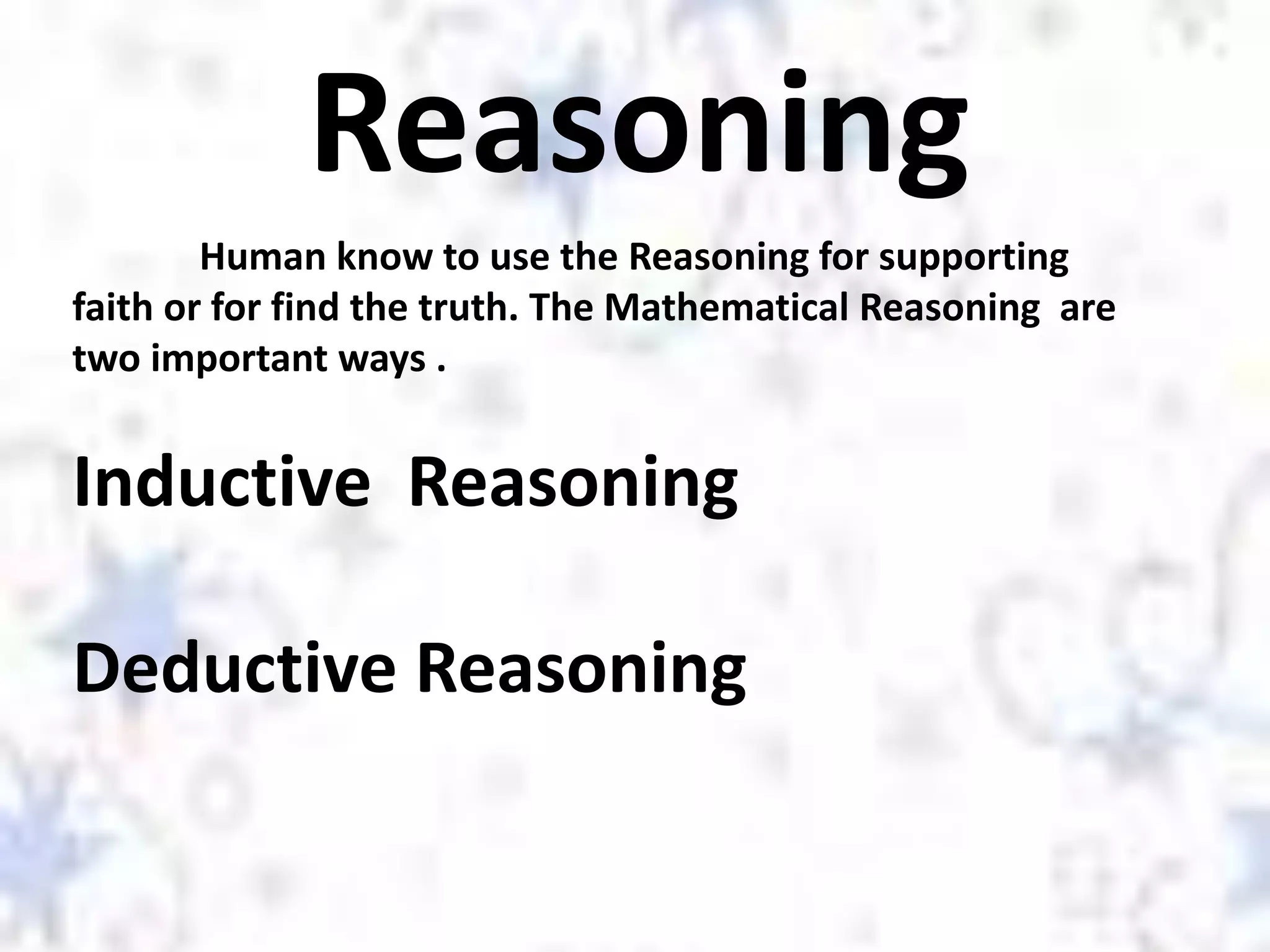 Reasoning

Human know to use the Reasoning for supporting faith or for find the truth. The Mathematical Reasoning are two important ways .

Inductive Reasoning

Deductive Reasoning